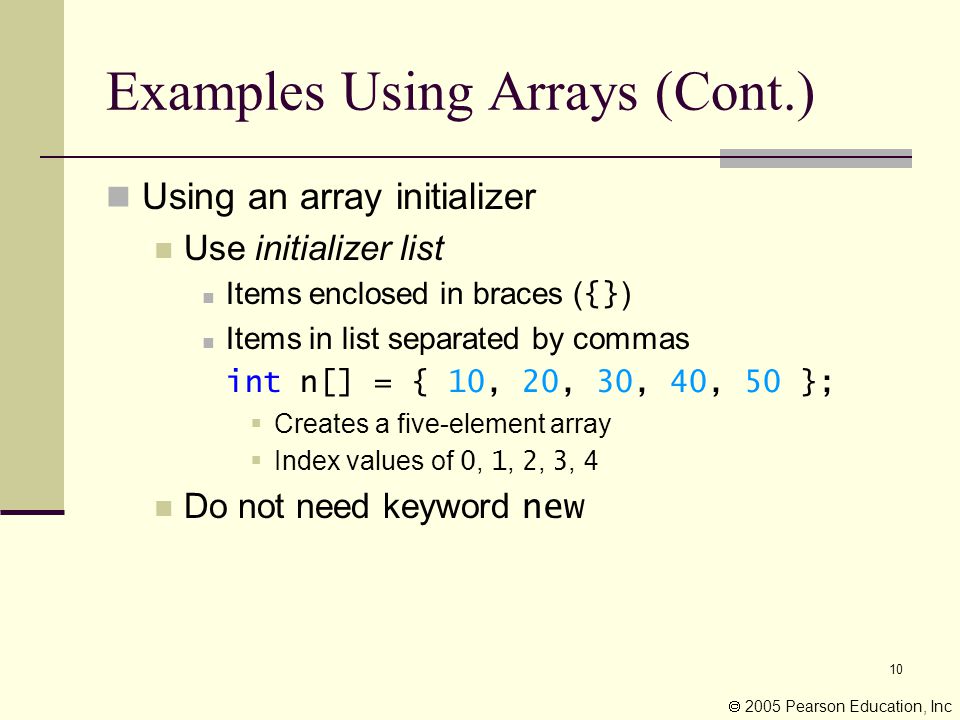 Examples Using Arrays (Cont.)

Using an array initializer

Use initializer list

Items enclosed in braces ({})

Items in list separated by commas

int n[] = { 10, 20, 30, 40, 50 };

Creates a five-element array

Index values of 0, 1, 2, 3, 4

Do not need keyword new

10

© 2005 Pearson Education, Inc